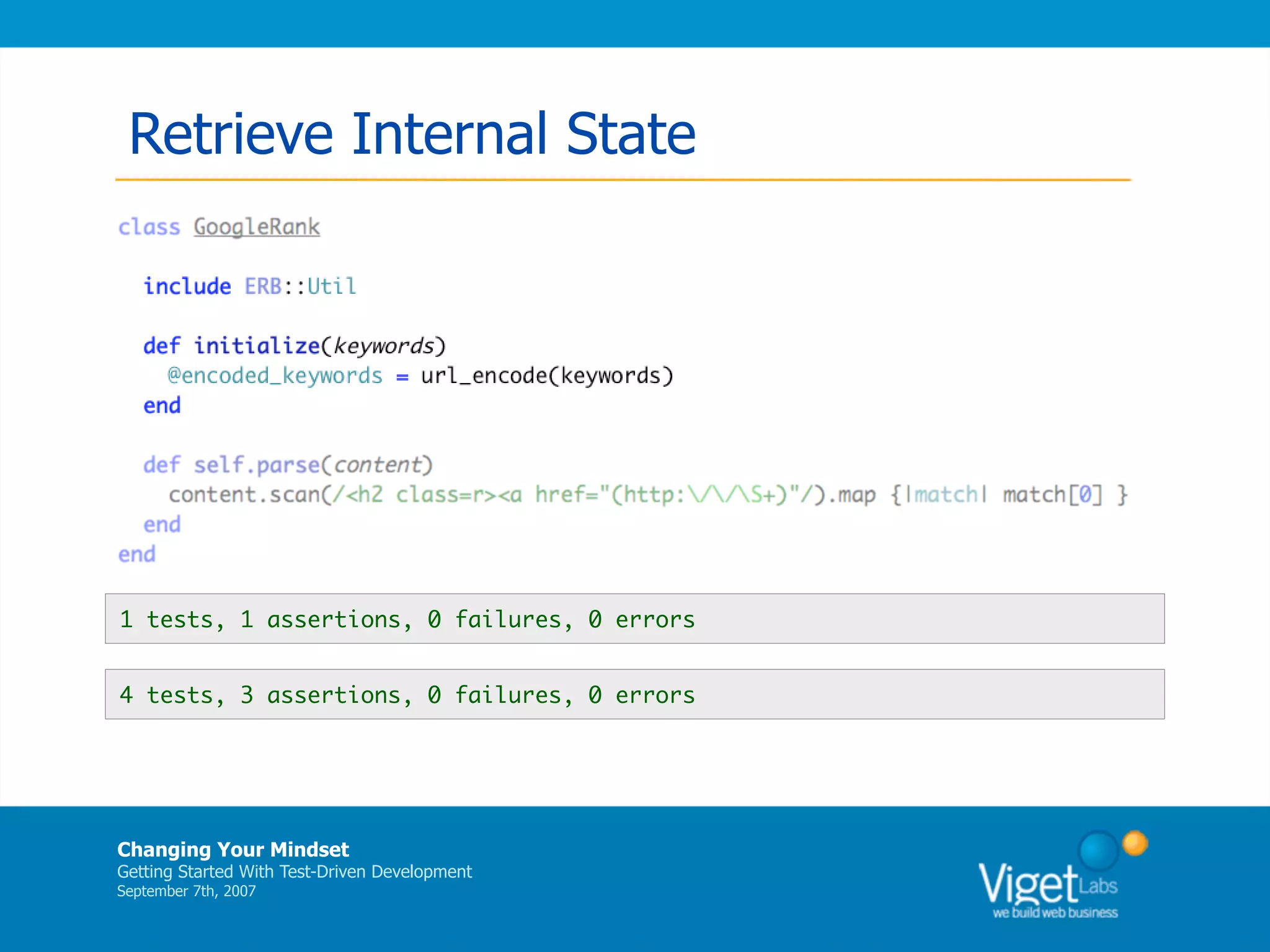 Retrieve Internal State

class GoogleRank

  include ERB::Util

  def initialize(keywords)
    @encoded_keywords = url_encode(keywords)
  end

  def self.parse(content)
    content.scan(/<h2 class=r><a href="(http:\/\/\S+)"/).map {|match| match[0] }
  end
end

1 tests, 1 assertions, 0 failures, 0 errors

4 tests, 3 assertions, 0 failures, 0 errors

Changing Your Mindset
Getting Started With Test-Driven Development
September 7th, 2007

Viget Labs
we build web business